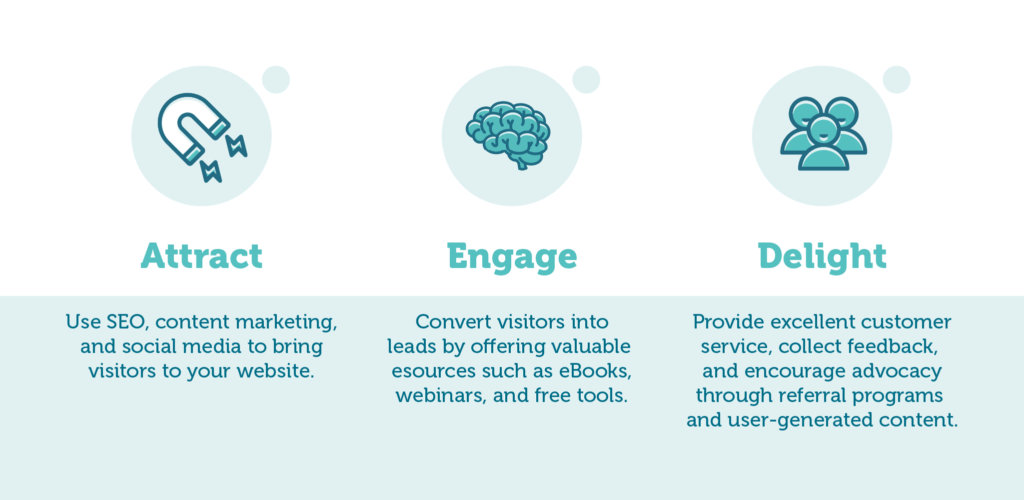 Attract

Use SEO, content marketing, and social media to bring visitors to your website.

Engage

Convert visitors into leads by offering valuable esources such as eBooks, webinars, and free tools.

Delight

Provide excellent customer service, collect feedback, and encourage advocacy through referral programs and user-generated content.